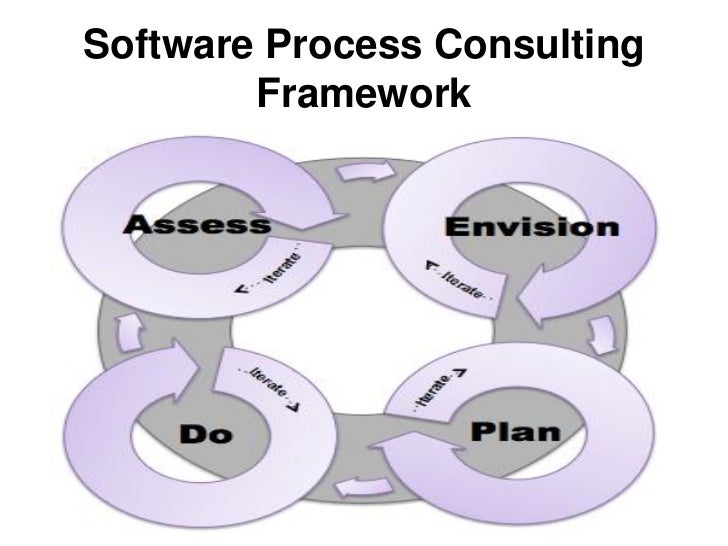 Software Process Consulting Framework

Assess

Iterate

Envision

Iterate

Do

Iterate

Plan

Iterate